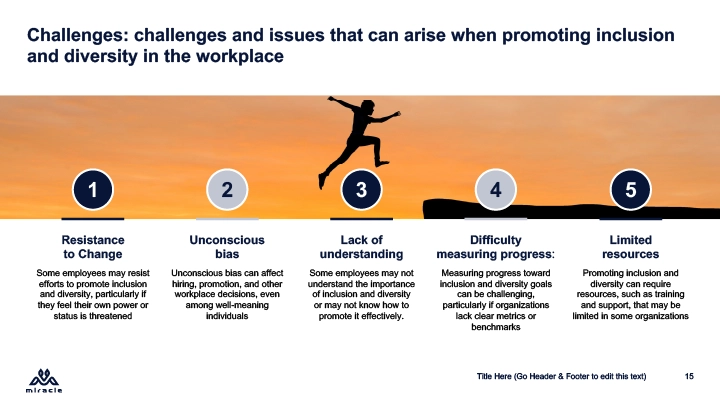 Challenges: challenges and issues that can arise when promoting inclusion and diversity in the workplace

1

Resistance to Change

Some employees may resist efforts to promote inclusion and diversity, particularly if they feel their own power or status is threatened

2

Unconscious bias

Unconscious bias can affect hiring, promotion, and other workplace decisions, even among well-meaning individuals

3

Lack of understanding

Some employees may not understand the importance of inclusion and diversity or may not know how to promote it effectively.

4

Difficulty measuring progress:

Measuring progress toward inclusion and diversity goals can be challenging, particularly if organizations lack clear metrics or benchmarks

5

Limited resources

Promoting inclusion and diversity can require resources, such as training and support, that may be limited in some organizations

miracle

Title Here (Go Header & Footer to edit this text)

15